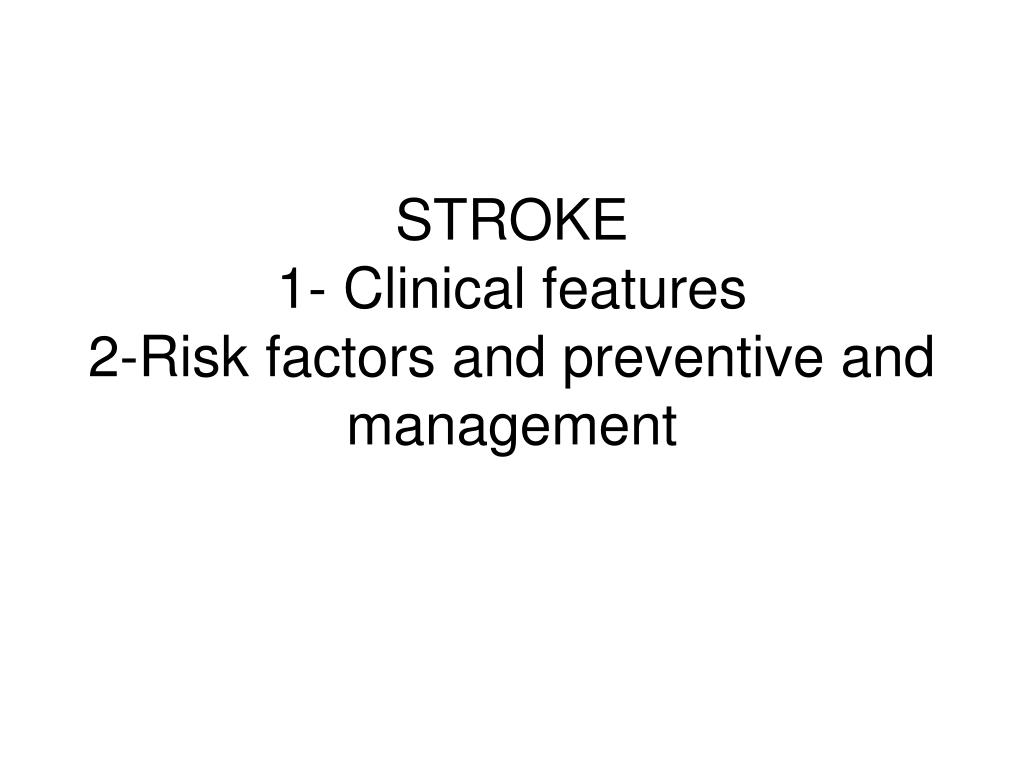 STROKE
1- Clinical features
2-Risk factors and preventive and management